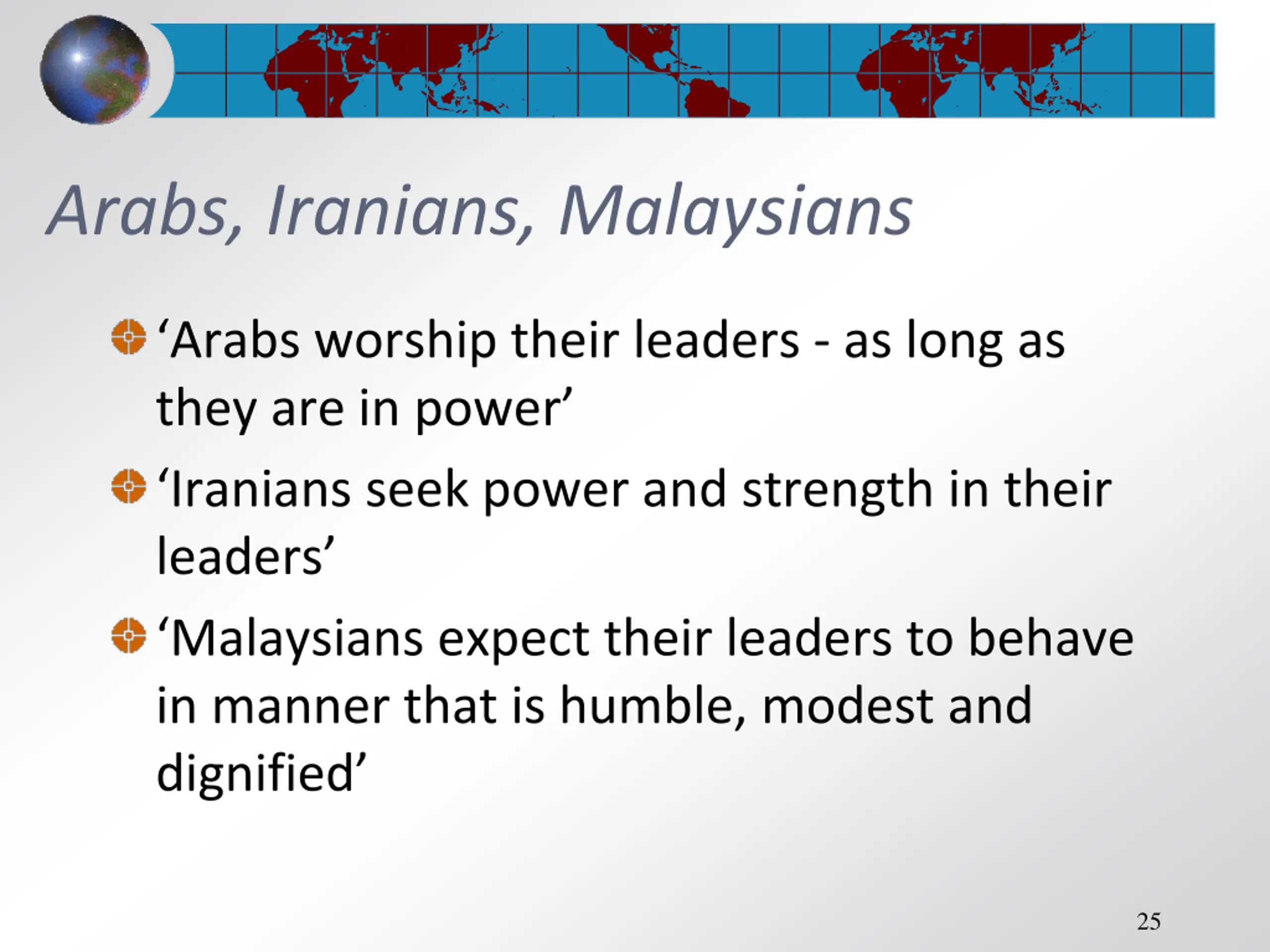 Arabs, Iranians, Malaysians

‘Arabs worship their leaders - as long as they are in power’

‘Iranians seek power and strength in their leaders’

‘Malaysians expect their leaders to behave in manner that is humble, modest and dignified’

25